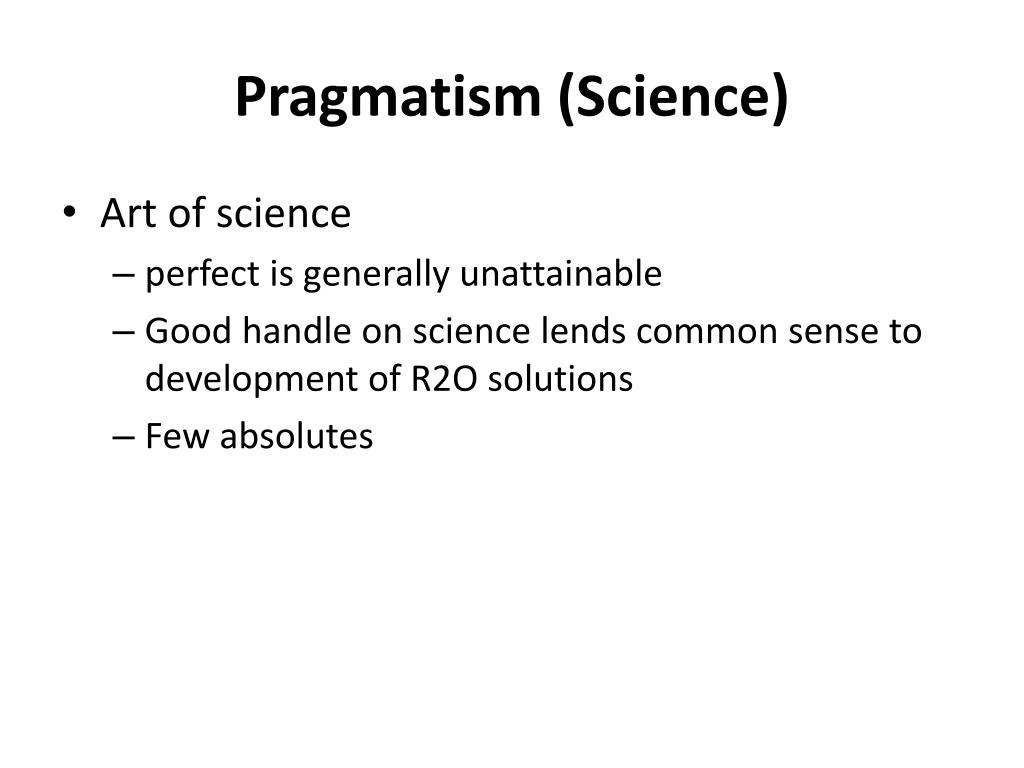 Pragmatism (Science)

• Art of science
– perfect is generally unattainable
– Good handle on science lends common sense to development of R2O solutions
– Few absolutes